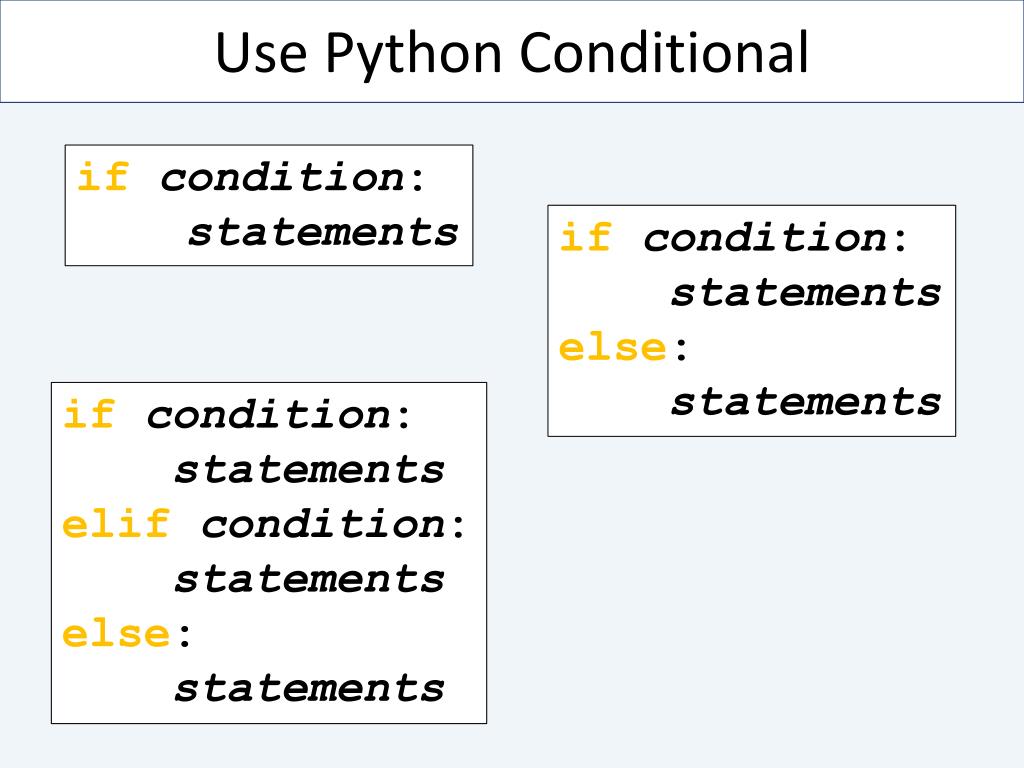 Use Python Conditional

if condition:
    statements

if condition:
    statements
else:
    statements

if condition:
    statements
elif condition:
    statements
else:
    statements